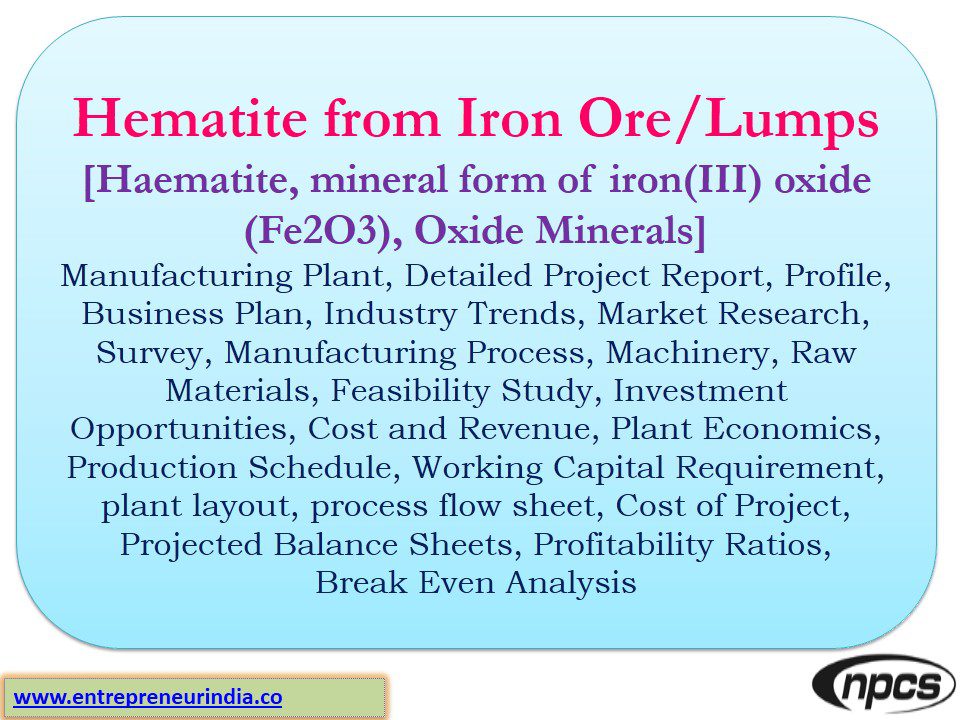 Hematite from Iron Ore/Lumps
[Haematite, mineral form of iron(III) oxide (Fe2O3), Oxide Minerals]
Manufacturing Plant, Detailed Project Report, Profile, Business Plan, Industry Trends, Market Research, Survey, Manufacturing Process, Machinery, Raw Materials, Feasibility Study, Investment Opportunities, Cost and Revenue, Plant Economics, Production Schedule, Working Capital Requirement, plant layout, process flow sheet, Cost of Project, Projected Balance Sheets, Profitability Ratios, Break Even Analysis

www.entrepreneurindia.co

npcs